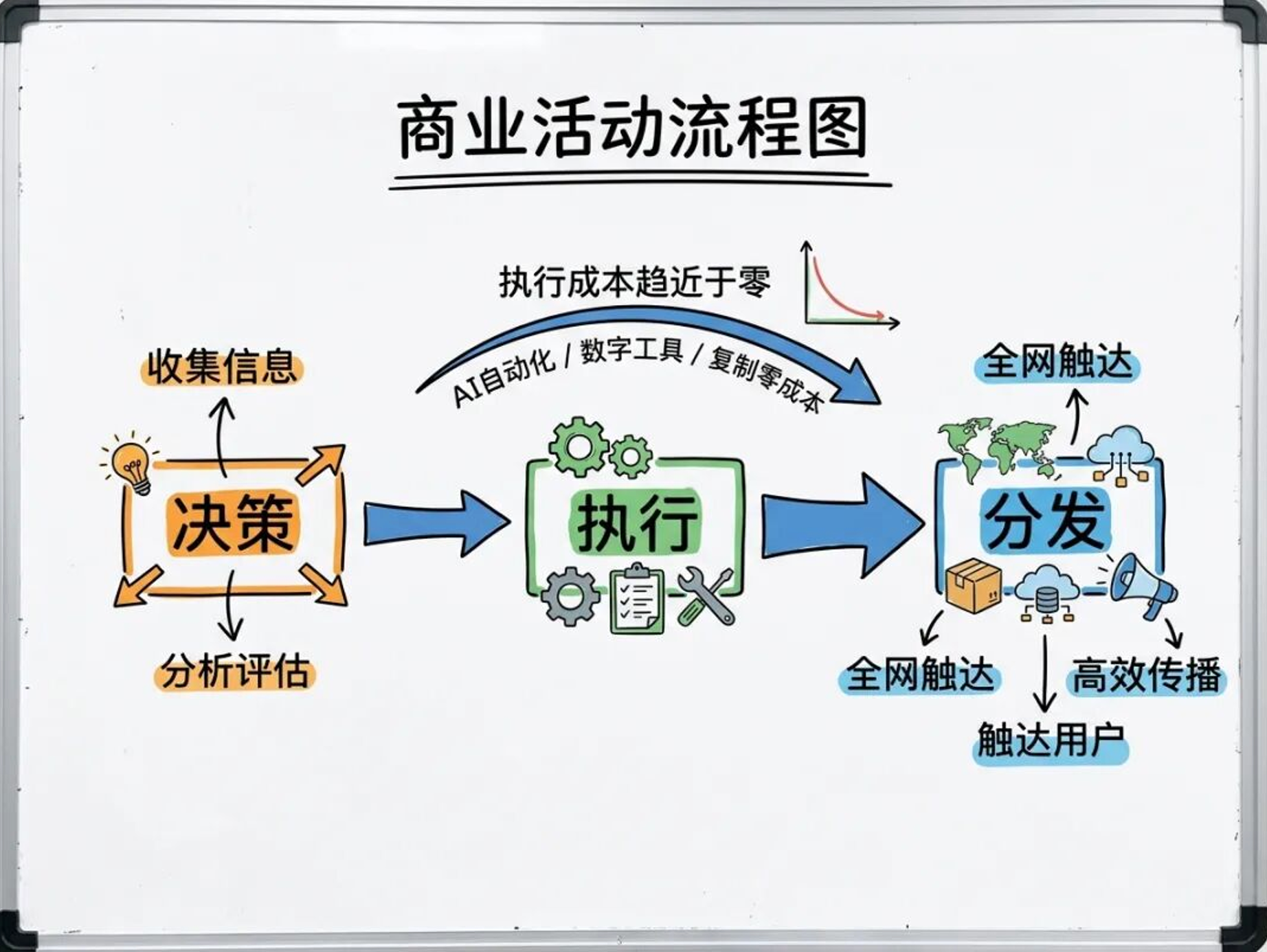 商业活动流程图

执行成本趋近于零

AI自动化 / 数字工具 / 复制零成本

收集信息

决策

分析评估

执行

全网触达

分发

全网触达

高效传播

触达用户